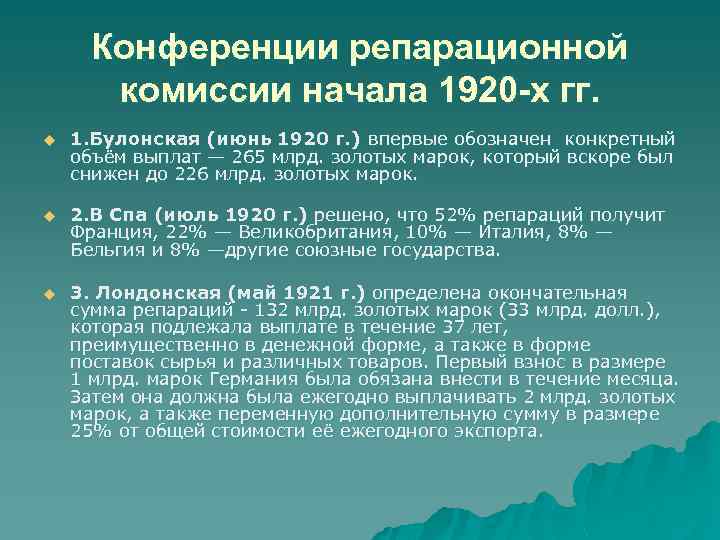 Конференции репарационной комиссии начала 1920-х гг.

1.Булонская (июнь 1920 г.) впервые обозначен конкретный объём выплат — 265 млрд. золотых марок, который вскоре был снижен до 226 млрд. золотых марок.

2.В Спа (июль 1920 г.) решено, что 52% репараций получит Франция, 22% — Великобритания, 10% — Италия, 8% — Бельгия и 8% —другие союзные государства.

3. Лондонская (май 1921 г.) определена окончательная сумма репараций - 132 млрд. золотых марок (33 млрд. долл.), которая подлежала выплате в течение 37 лет, преимущественно в денежной форме, а также в форме поставок сырья и различных товаров. Первый взнос в размере 1 млрд. марок Германия была обязана внести в течение месяца. Затем она должна была ежегодно выплачивать 2 млрд. золотых марок, а также переменную дополнительную сумму в размере 25% от общей стоимости её ежегодного экспорта.